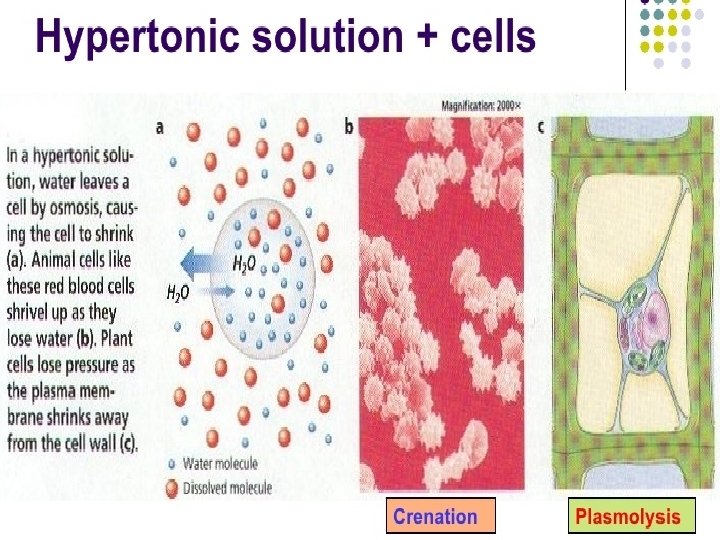 Hypertonic solution + cells

In a hypertonic solution, water leaves a cell by osmosis, causing the cell to shrink (a). Animal cells like these red blood cells shrivel up as they lose water (b). Plant cells lose pressure as the plasma membrane shrinks away from the cell wall (c).

a

$H_2O$

$H_2O$

Water molecule

Dissolved molecule

b

Magnification: 2000×

c

Crenation

Plasmolysis